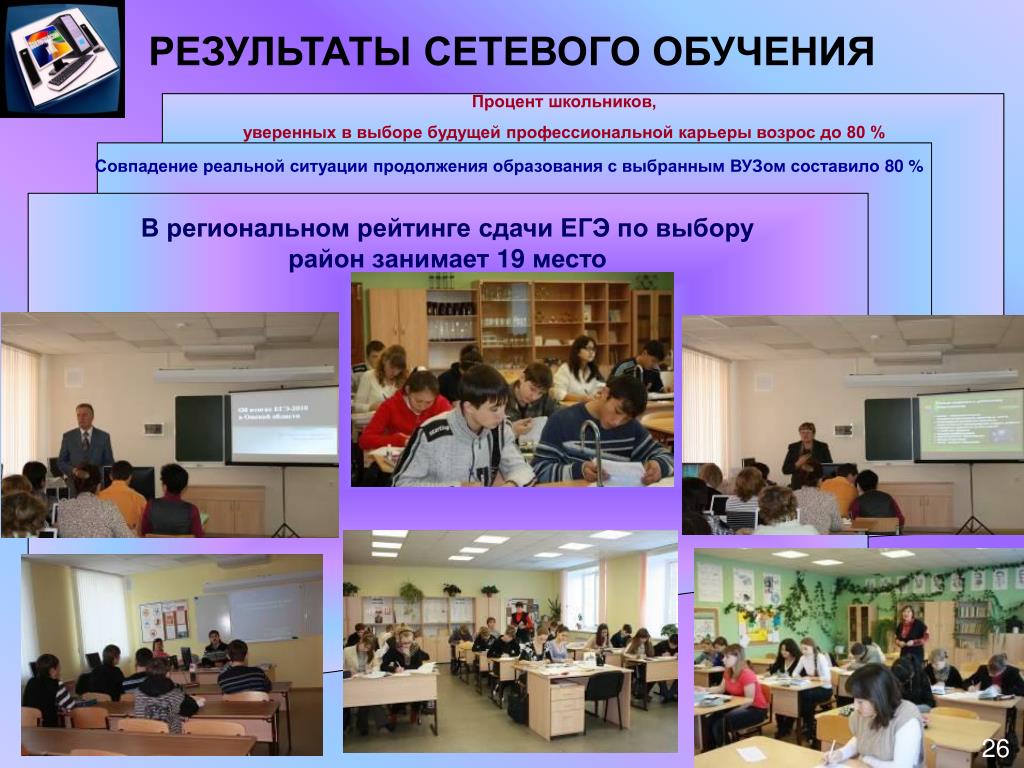 РЕЗУЛЬТАТЫ СЕТЕВОГО ОБУЧЕНИЯ

Процент школьников,

уверенных в выборе будущей профессиональной карьеры возрос до 80 %

Совпадение реальной ситуации продолжения образования с выбранным ВУЗом составило 80 %

В региональном рейтинге сдачи ЕГЭ по выбору район занимает 19 место

Об итогах ЕГЭ-2010 в Омской области

26